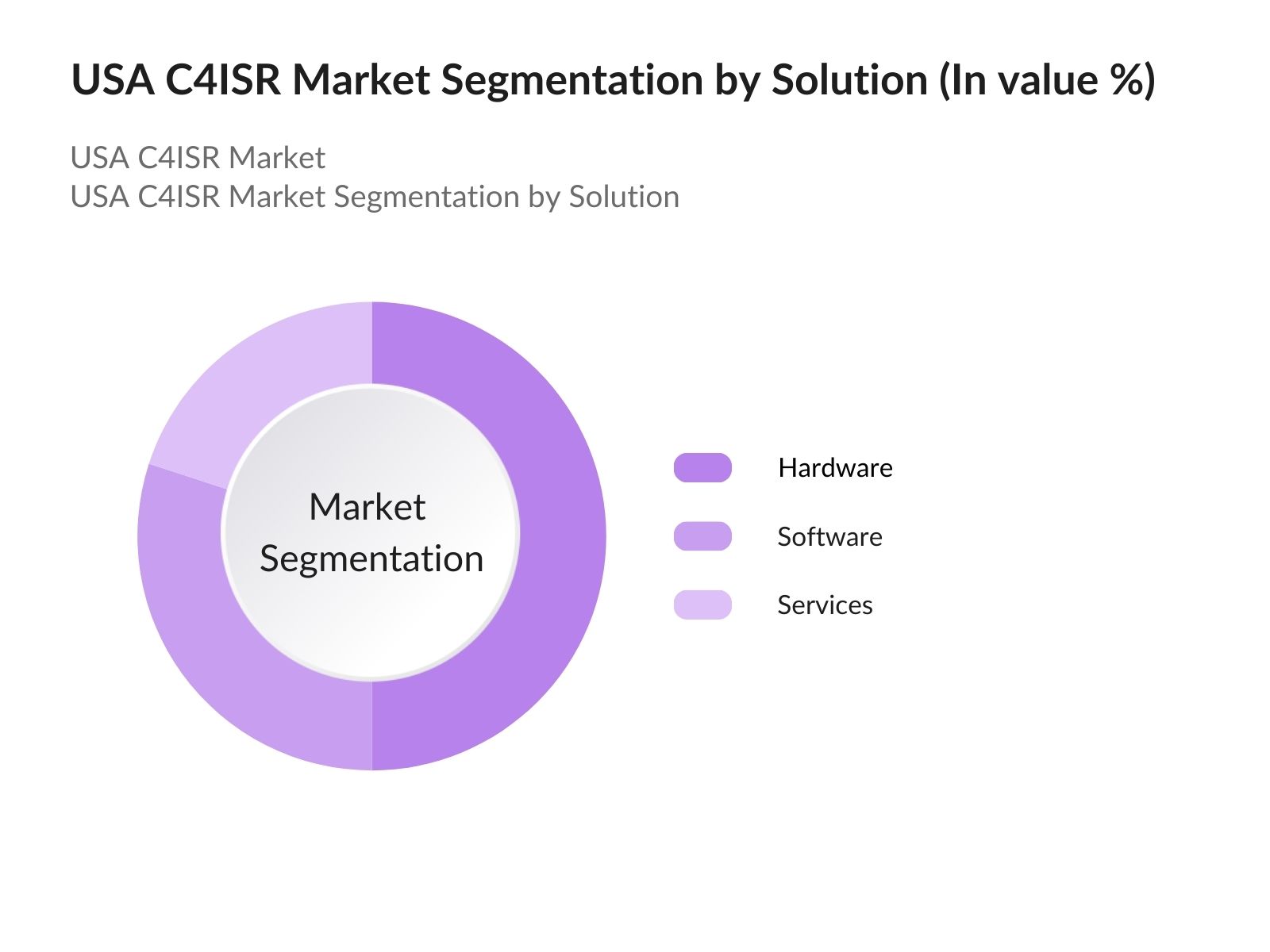 USA C4ISR Market Segmentation by Solution (In value %)

USA C4ISR Market
USA C4ISR Market Segmentation by Solution

Market Segmentation

Hardware

Software

Services